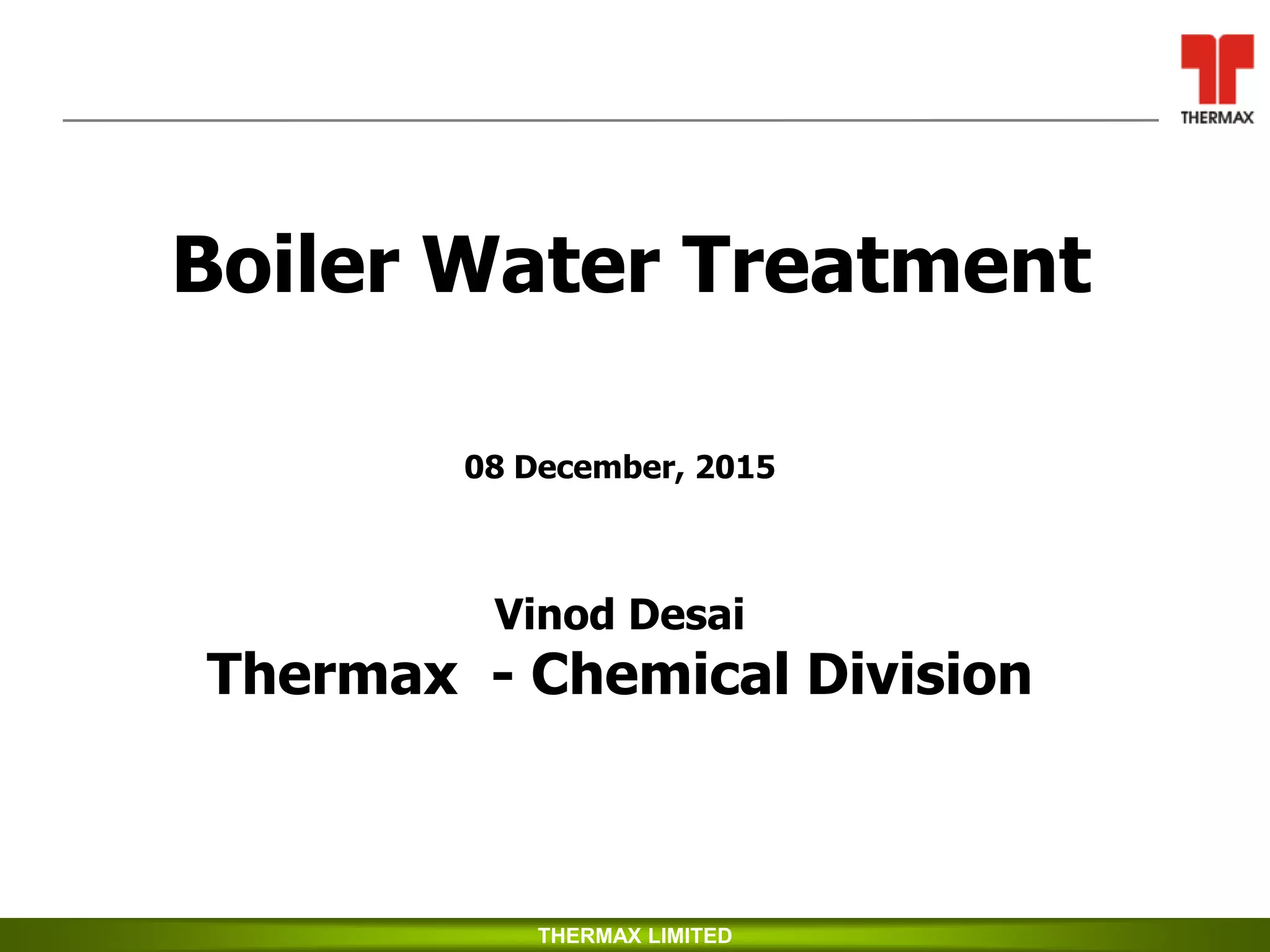 THERMAX

Boiler Water Treatment

08 December, 2015

Vinod Desai
Thermax - Chemical Division

THERMAX LIMITED